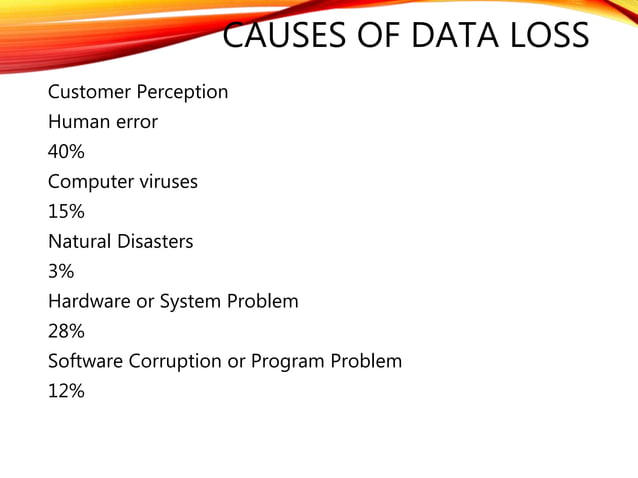 CAUSES OF DATA LOSS

Customer Perception
Human error
40%
Computer viruses
15%
Natural Disasters
3%
Hardware or System Problem
28%
Software Corruption or Program Problem
12%